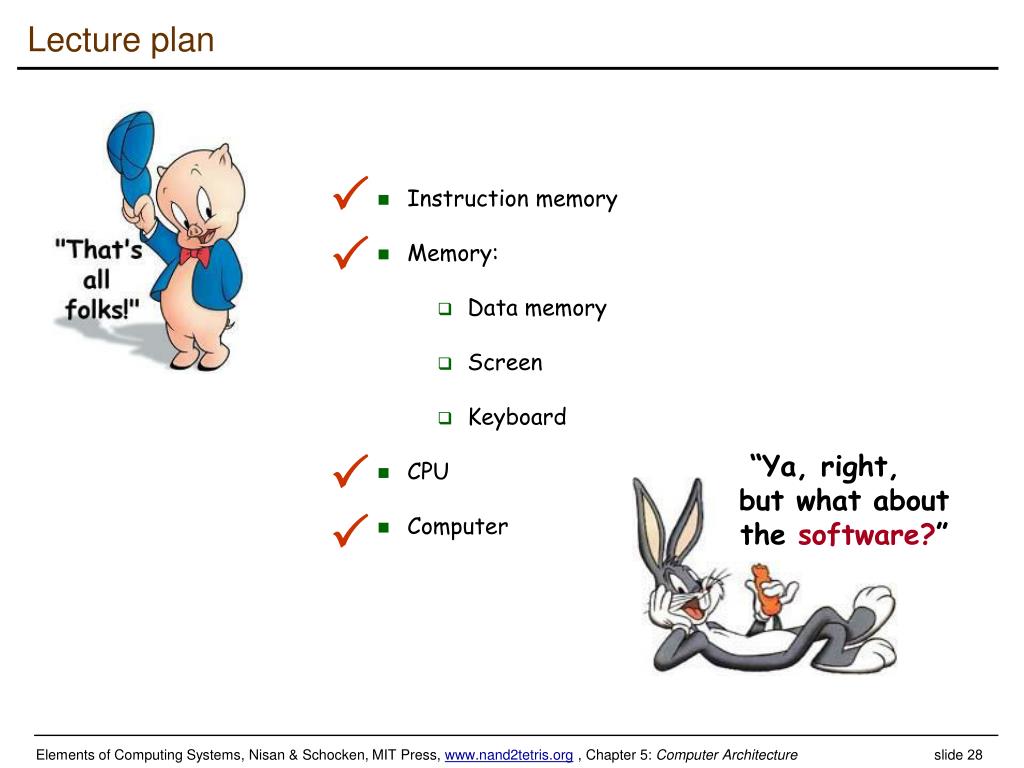 Lecture plan

"That's all folks!"

✓ ■ Instruction memory

✓ ■ Memory:

❑ Data memory

❑ Screen

❑ Keyboard

✓ ■ CPU

✓ ■ Computer

“Ya, right, but what about the software?”

Elements of Computing Systems, Nisan & Schocken, MIT Press, www.nand2tetris.org , Chapter 5: Computer Architecture slide 28